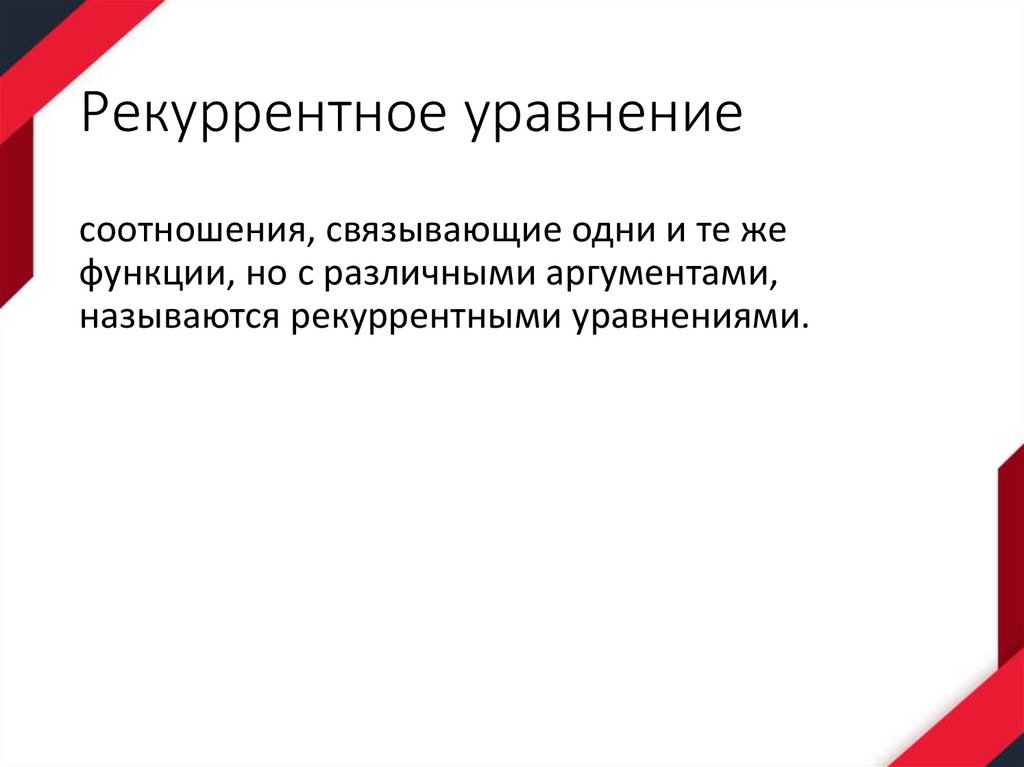 Рекуррентное уравнение

соотношения, связывающие одни и те же функции, но с различными аргументами, называются рекуррентными уравнениями.